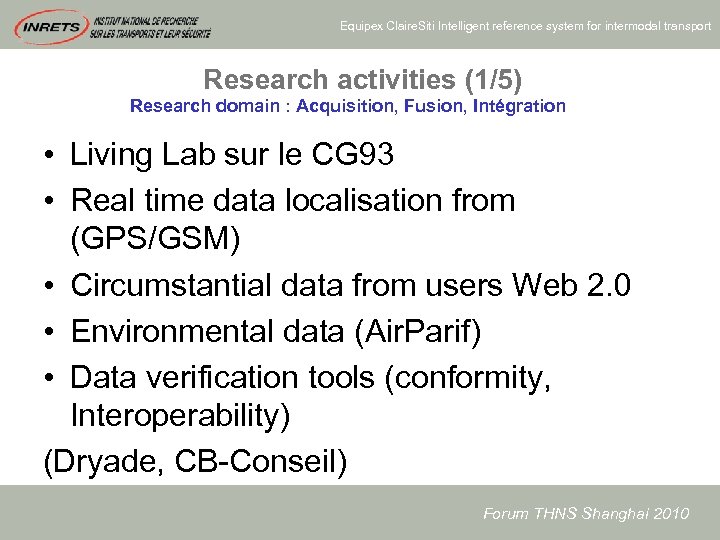 INRETS INSTITUT NATIONAL DE RECHERCHE SUR LES TRANSPORTS ET LEUR SÉCURITÉ

Equipex ClaireSiti Intelligent reference system for intermodal transport

Research activities (1/5)
Research domain : Acquisition, Fusion, Intégration

• Living Lab sur le CG93
• Real time data localisation from (GPS/GSM)
• Circumstantial data from users Web 2.0
• Environmental data (AirParif)
• Data verification tools (conformity, Interoperability)

(Dryade, CB-Conseil)

Forum THNS Shanghai 2010